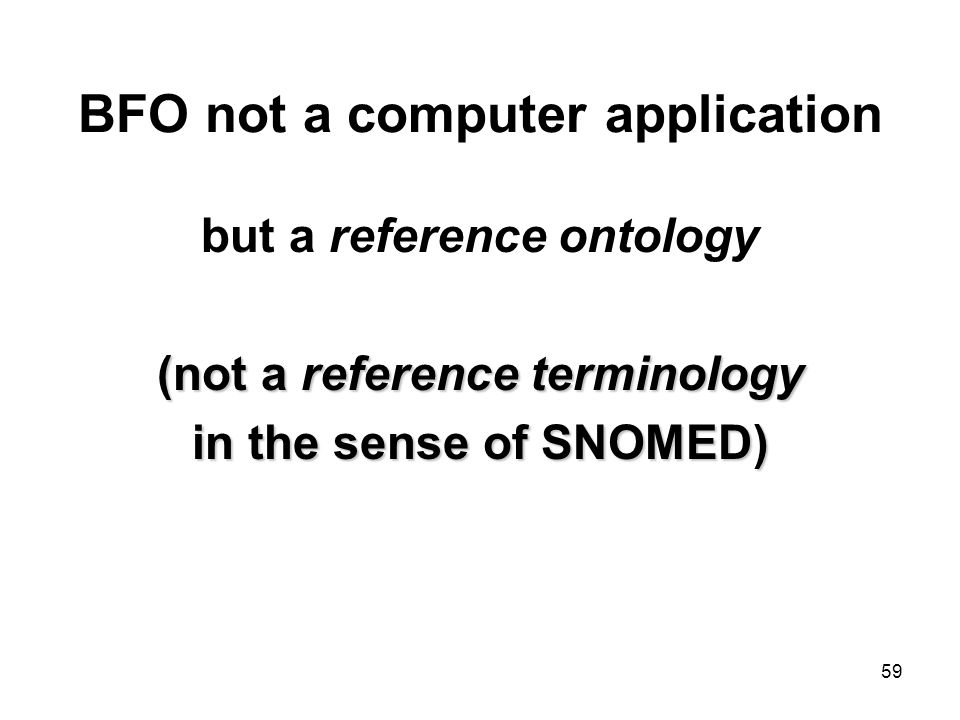 BFO not a computer application

but a reference ontology

(not a reference terminology in the sense of SNOMED)

59